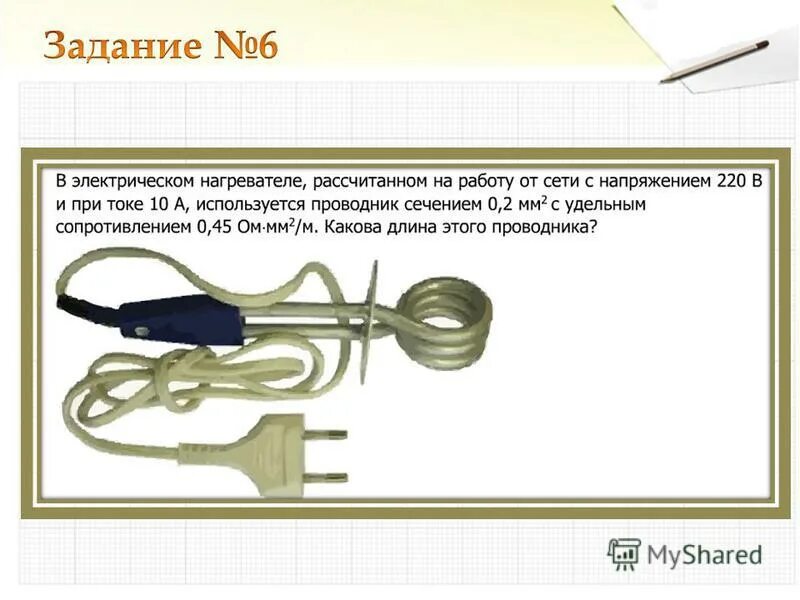 Задание №6

В электрическом нагревателе, рассчитанном на работу от сети с напряжением 220 В и при токе 10 А, используется проводник сечением 0,2 мм$^2$ с удельным сопротивлением 0,45 Ом·мм$^2$/м. Какова длина этого проводника?

MyShared